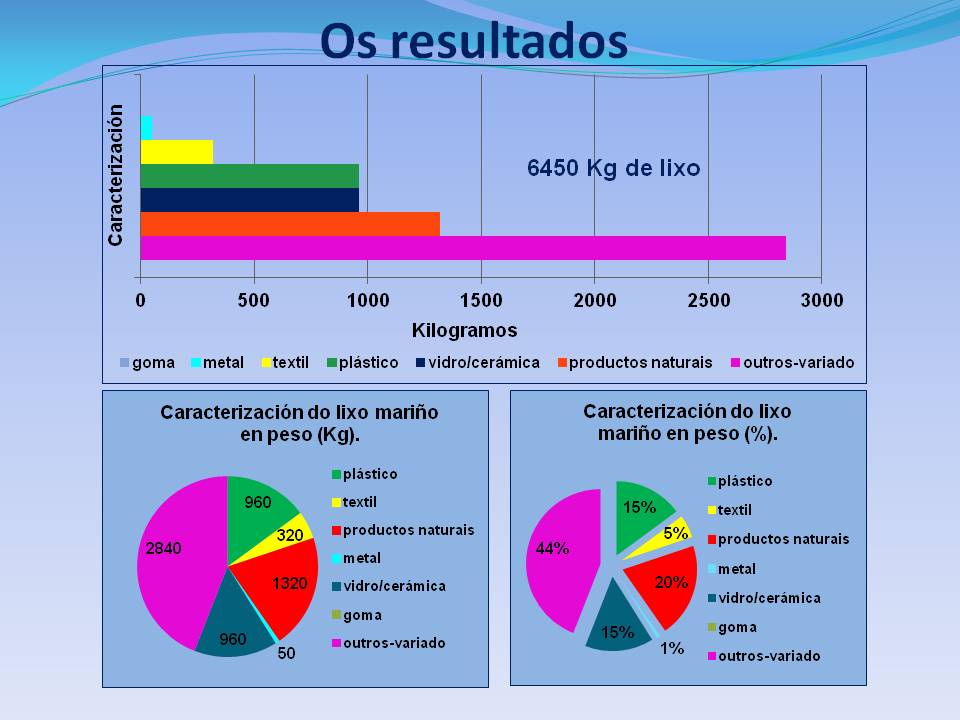 Os resultados

Caracterización

6450 Kg de lixo

0 500 1000 1500 2000 2500 3000

Kilogramos

goma metal textil plástico vidro/cerámica productos naturais outros-variado

Caracterización do lixo mariño en peso (Kg).

960
320
1320
50
960
2840

plástico
textil
productos naturais
metal
vidro/cerámica
goma
outros-variado

Caracterización do lixo mariño en peso (%).

15%
5%
20%
1%
15%
44%

plástico
textil
productos naturais
metal
vidro/cerámica
goma
outros-variado